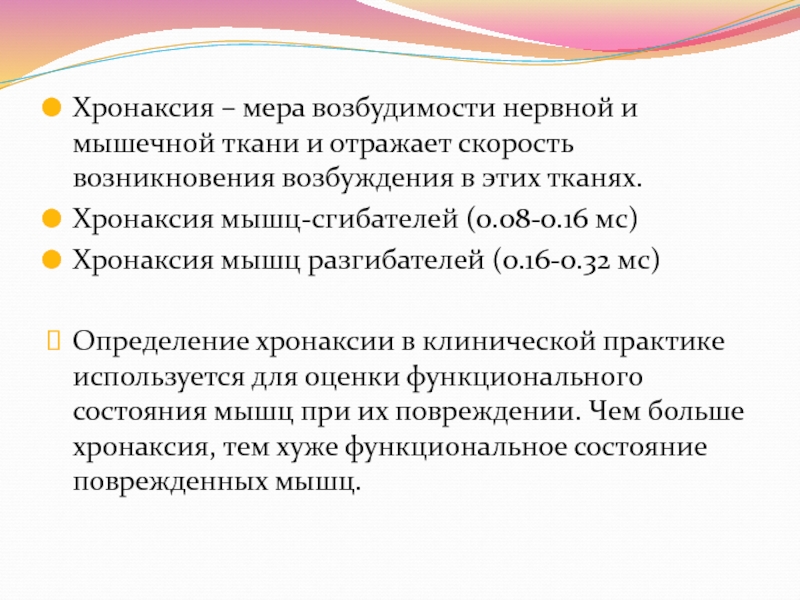 Хронаксия – мера возбудимости нервной и мышечной ткани и отражает скорость возникновения возбуждения в этих тканях.

Хронаксия мышц-сгибателей (0.08-0.16 мс)

Хронаксия мышц разгибателей (0.16-0.32 мс)

Определение хронаксии в клинической практике используется для оценки функционального состояния мышц при их повреждении. Чем больше хронаксия, тем хуже функциональное состояние поврежденных мышц.